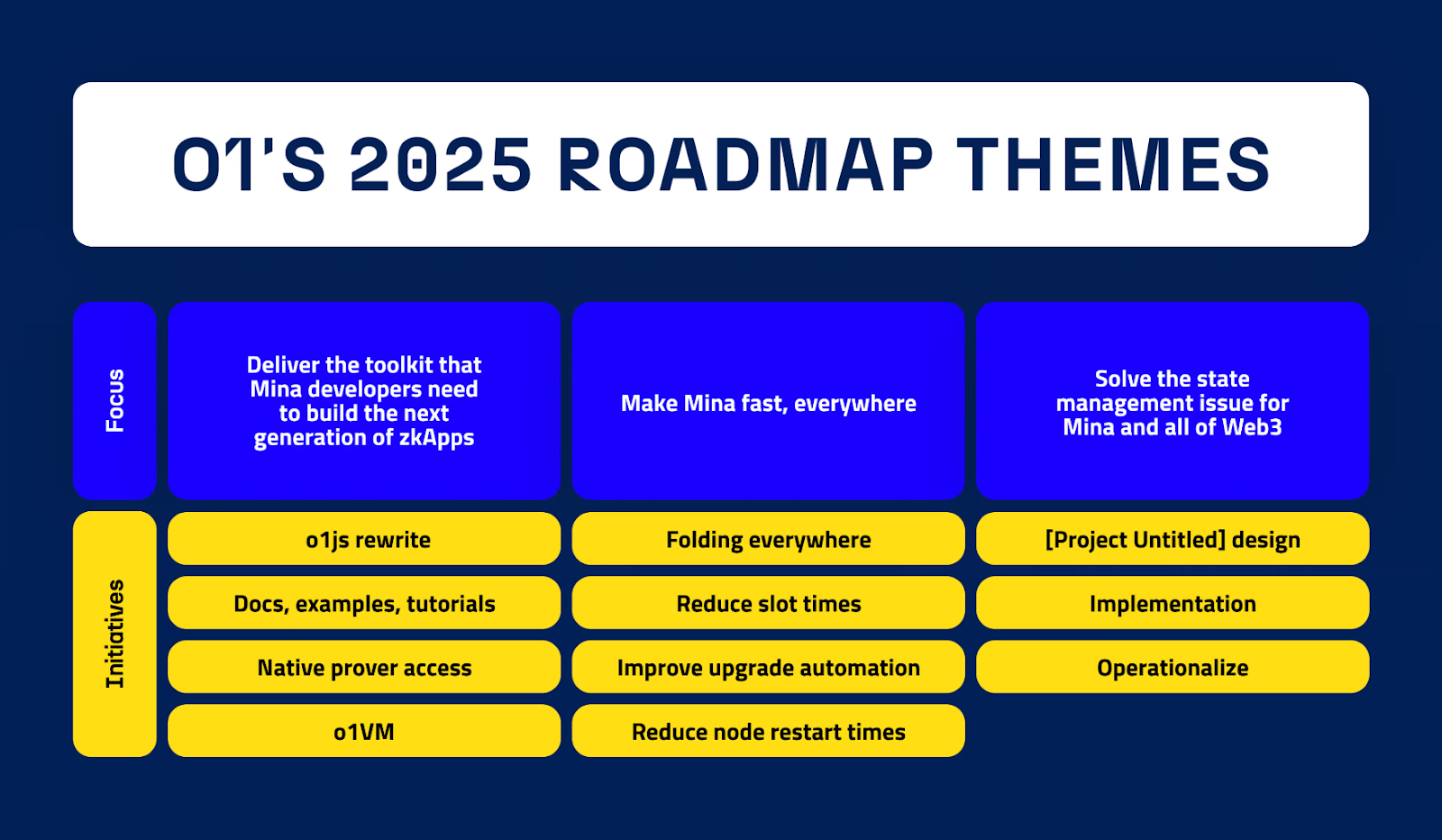 O1'S 2025 ROADMAP THEMES

| Focus | Deliver the toolkit that Mina developers need to build the next generation of zkApps | Make Mina fast, everywhere | Solve the state management issue for Mina and all of Web3 |
|---|---|---|---|
| Initiatives | o1js rewrite | Folding everywhere | [Project Untitled] design |
| | Docs, examples, tutorials | Reduce slot times | Implementation |
| | Native prover access | Improve upgrade automation | Operationalize |
| | o1VM | Reduce node restart times | |